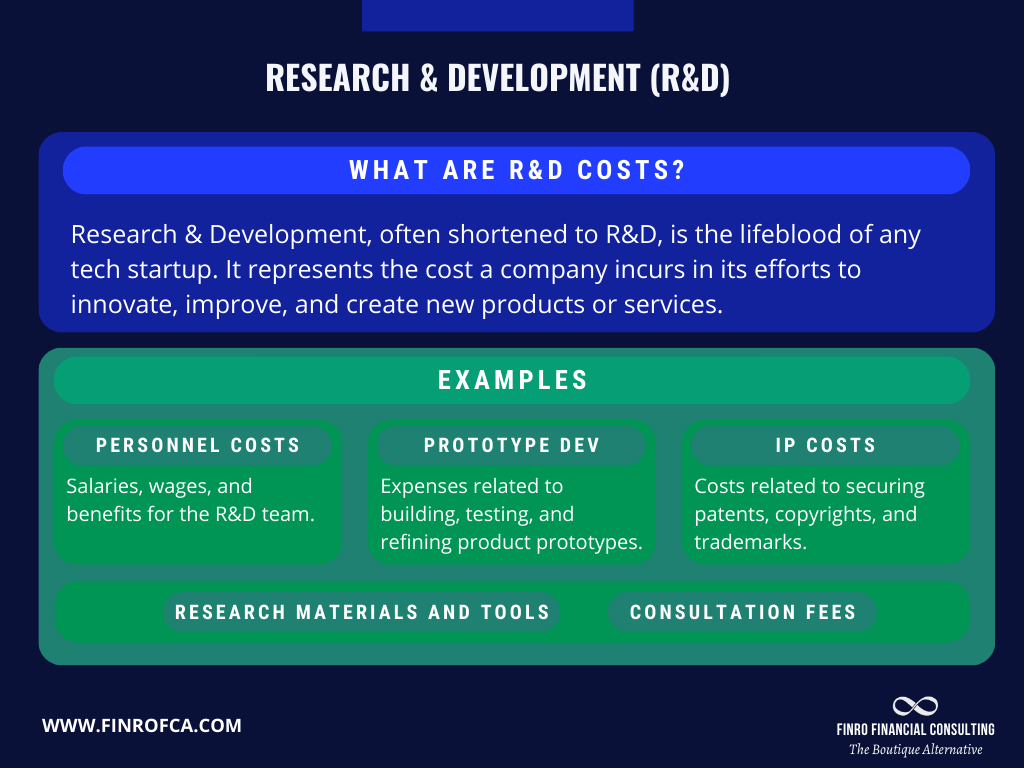 RESEARCH & DEVELOPMENT (R&D)

WHAT ARE R&D COSTS?

Research & Development, often shortened to R&D, is the lifeblood of any tech startup. It represents the cost a company incurs in its efforts to innovate, improve, and create new products or services.

EXAMPLES

PERSONNEL COSTS

Salaries, wages, and benefits for the R&D team.

PROTOTYPE DEV

Expenses related to building, testing, and refining product prototypes.

IP COSTS

Costs related to securing patents, copyrights, and trademarks.

RESEARCH MATERIALS AND TOOLS

CONSULTATION FEES

WWW.FINROFCA.COM

FINRO FINANCIAL CONSULTING
The Boutique Alternative